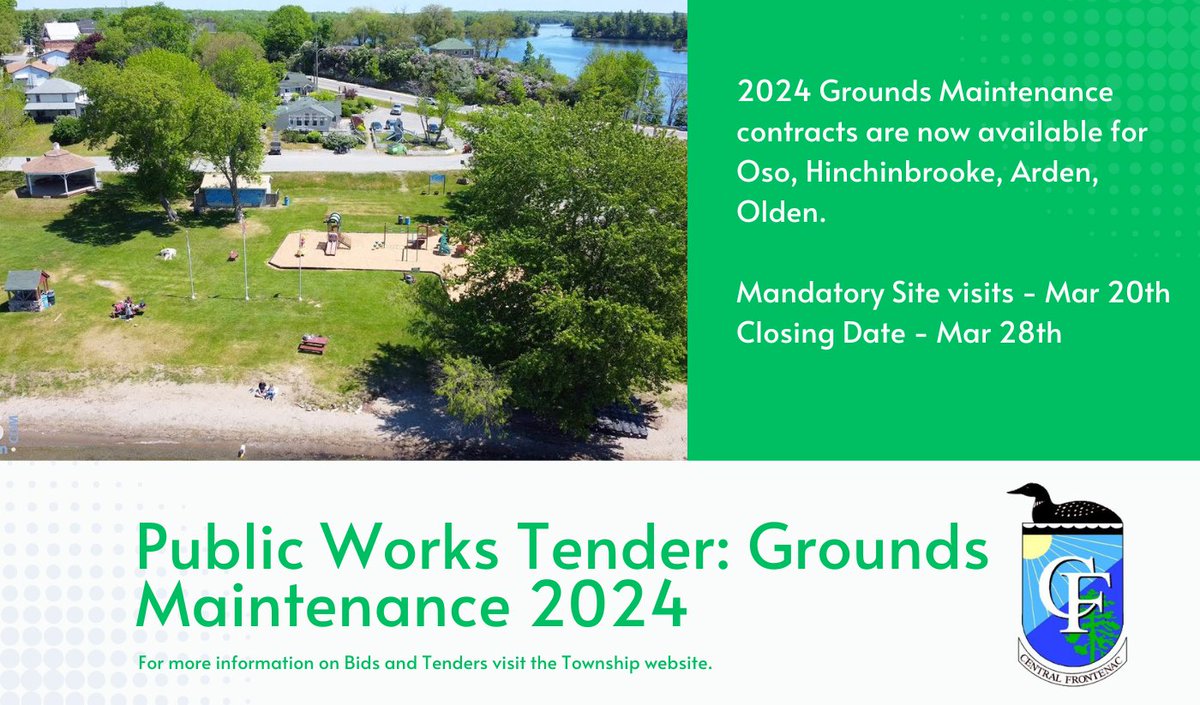 2024 Grounds Maintenance contracts are now available for Oso, Hinchinbrooke, Arden, Olden.

Mandatory Site visits - Mar 20th
Closing Date - Mar 28th

Public Works Tender: Grounds Maintenance 2024

For more information on Bids and Tenders visit the Township website.

CF
CENTRAL FRONTENAC